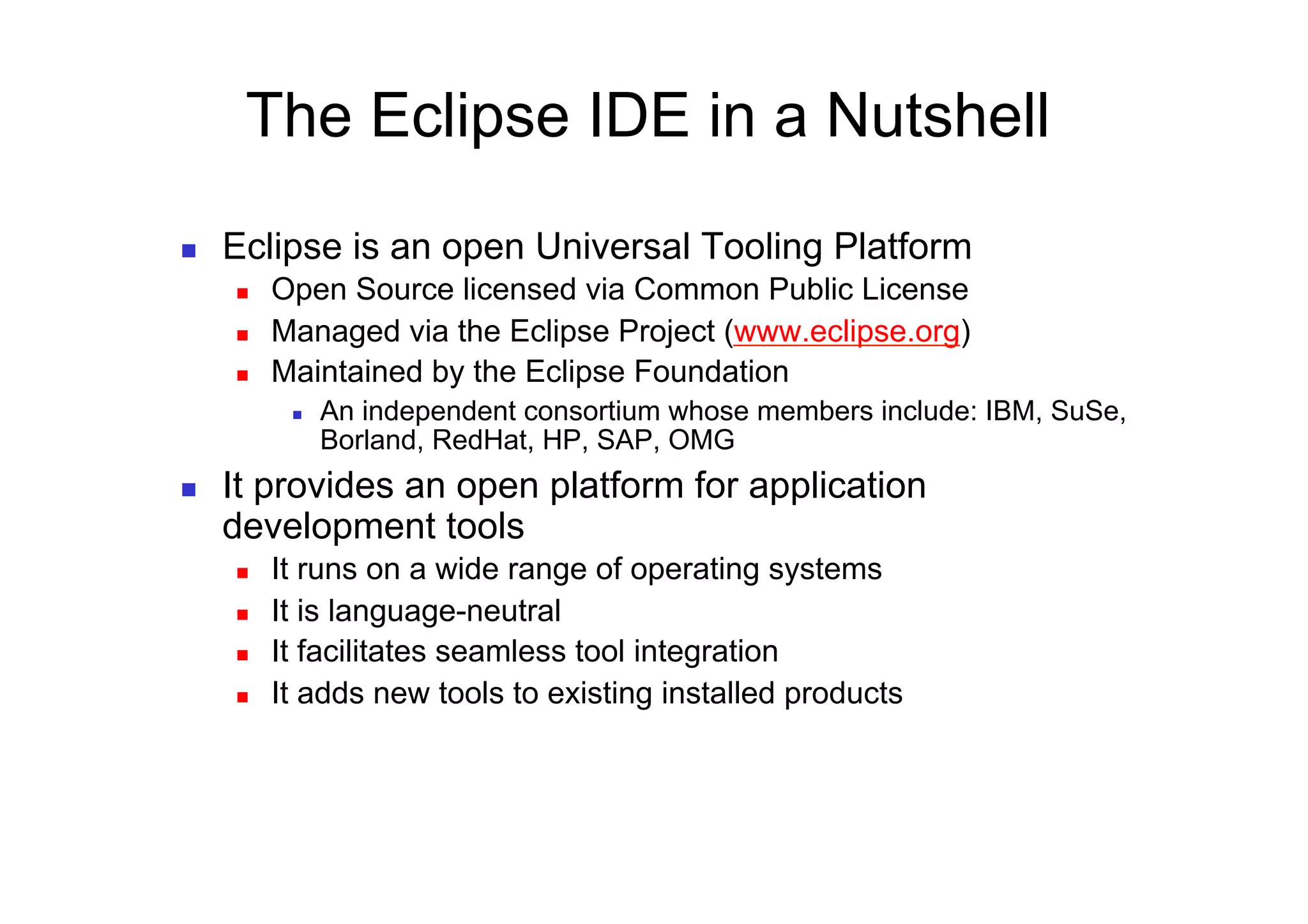 The Eclipse IDE in a Nutshell

- Eclipse is an open Universal Tooling Platform
  - Open Source licensed via Common Public License
  - Managed via the Eclipse Project (www.eclipse.org)
  - Maintained by the Eclipse Foundation
    - An independent consortium whose members include: IBM, SuSe, Borland, RedHat, HP, SAP, OMG
- It provides an open platform for application development tools
  - It runs on a wide range of operating systems
  - It is language-neutral
  - It facilitates seamless tool integration
  - It adds new tools to existing installed products